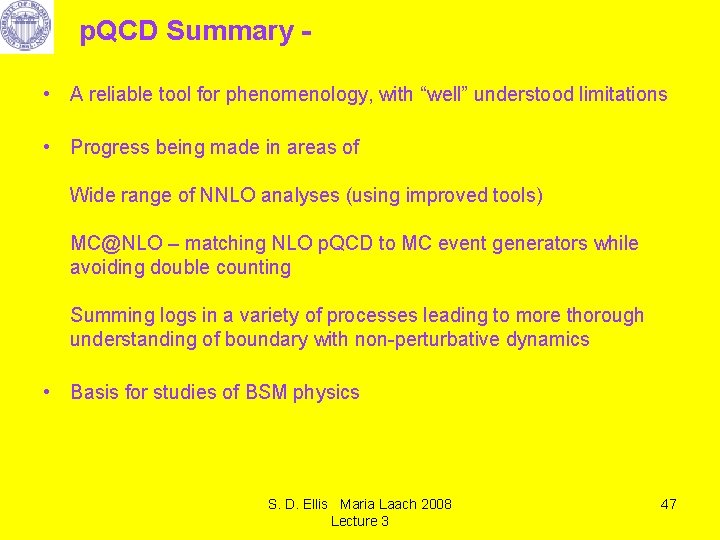 pQCD Summary -

• A reliable tool for phenomenology, with “well” understood limitations

• Progress being made in areas of

Wide range of NNLO analyses (using improved tools)

MC@NLO – matching NLO pQCD to MC event generators while avoiding double counting

Summing logs in a variety of processes leading to more thorough understanding of boundary with non-perturbative dynamics

• Basis for studies of BSM physics

S. D. Ellis Maria Laach 2008
Lecture 3

47